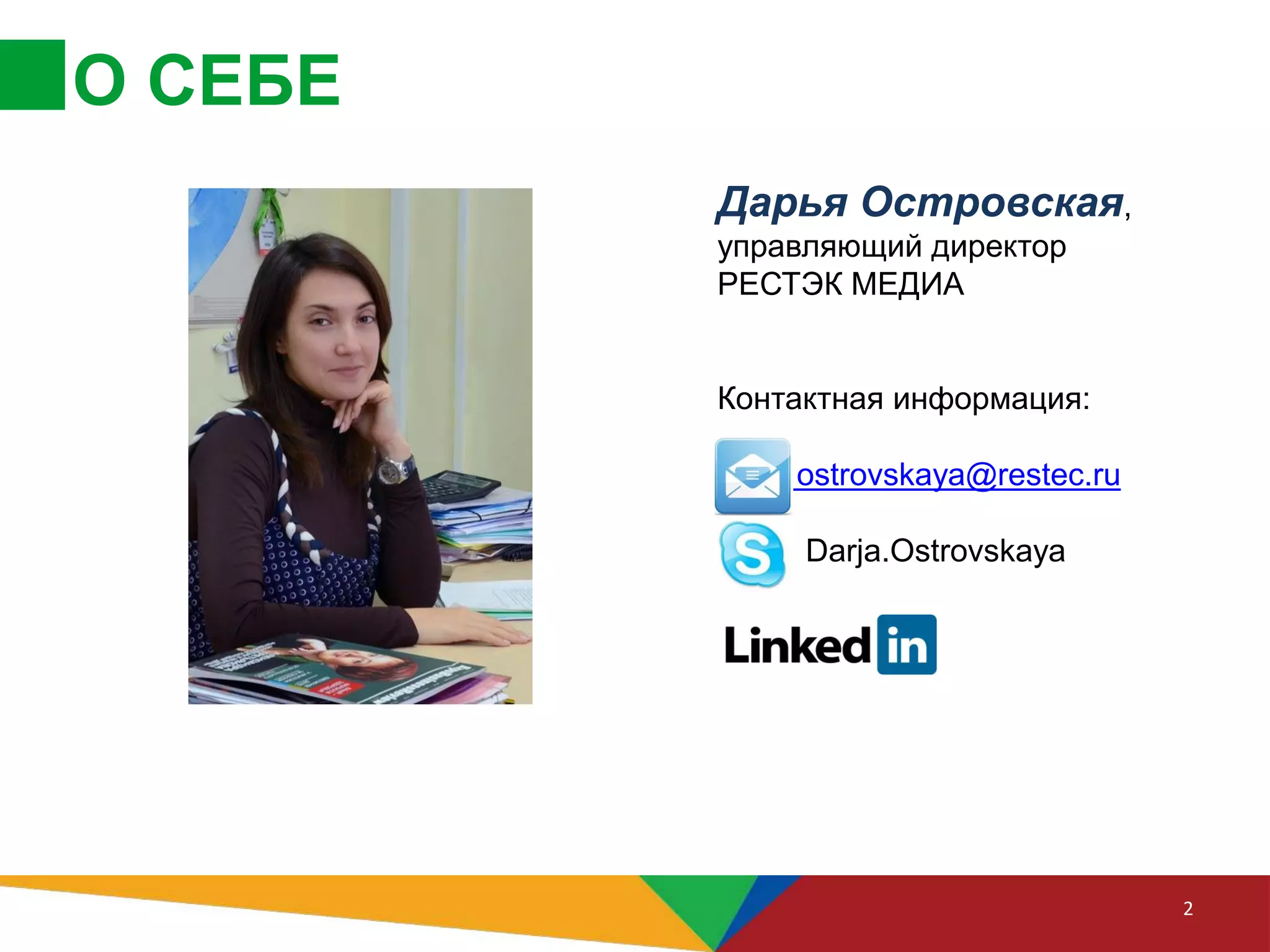 О СЕБЕ

Дарья Островская, управляющий директор РЕСТЭК МЕДИА

Контактная информация:

ostrovskaya@restec.ru

Darja.Ostrovskaya

Linked in

2